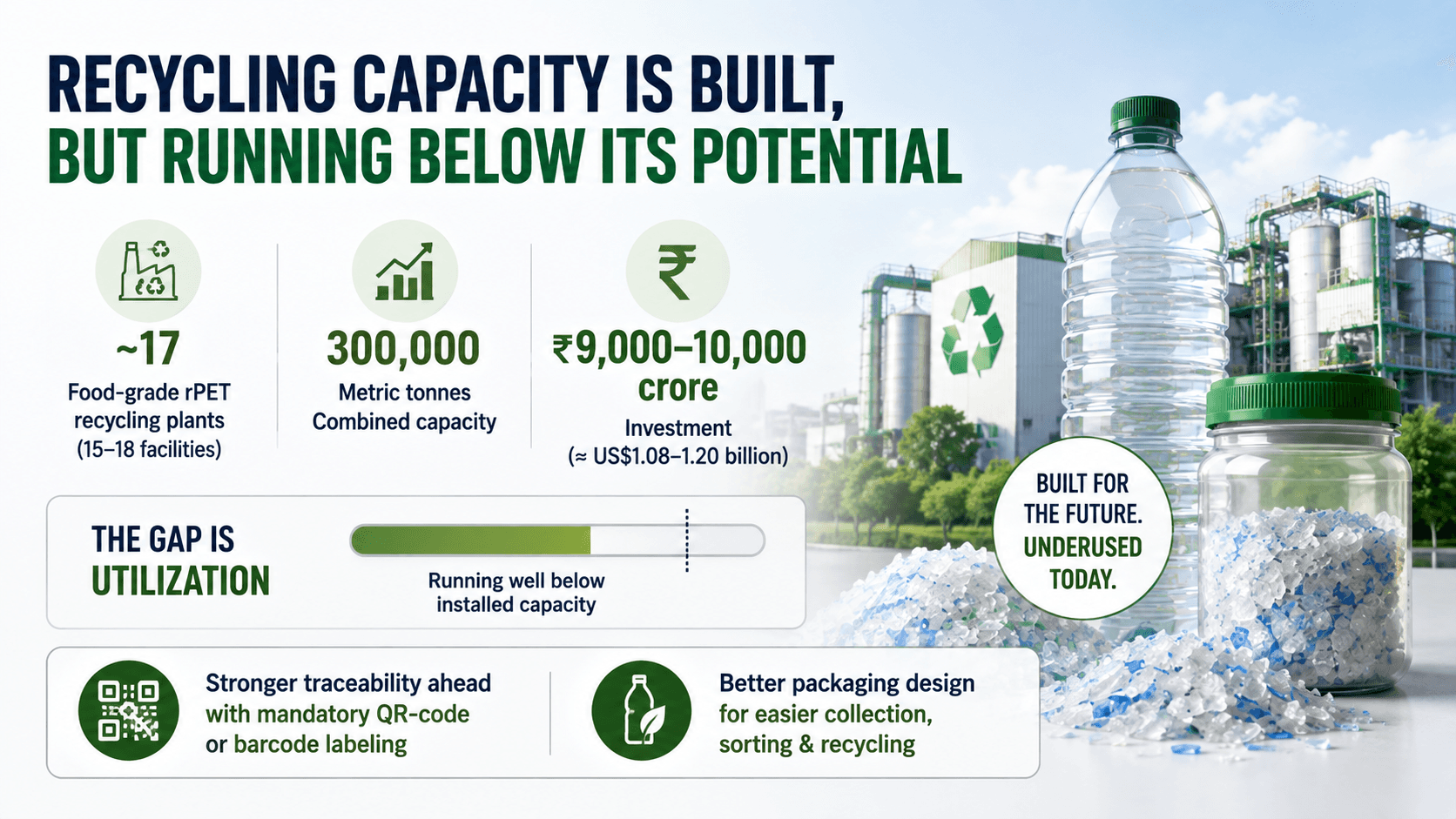 RECYCLING CAPACITY IS BUILT, BUT RUNNING BELOW ITS POTENTIAL

~17
Food-grade rPET recycling plants (15–18 facilities)

300,000
Metric tonnes Combined capacity

₹9,000–10,000 crore
Investment (≈ US$1.08–1.20 billion)

THE GAP IS UTILIZATION

Running well below installed capacity

BUILT FOR THE FUTURE. UNDERUSED TODAY.

Stronger traceability ahead with mandatory QR-code or barcode labeling

Better packaging design for easier collection, sorting & recycling